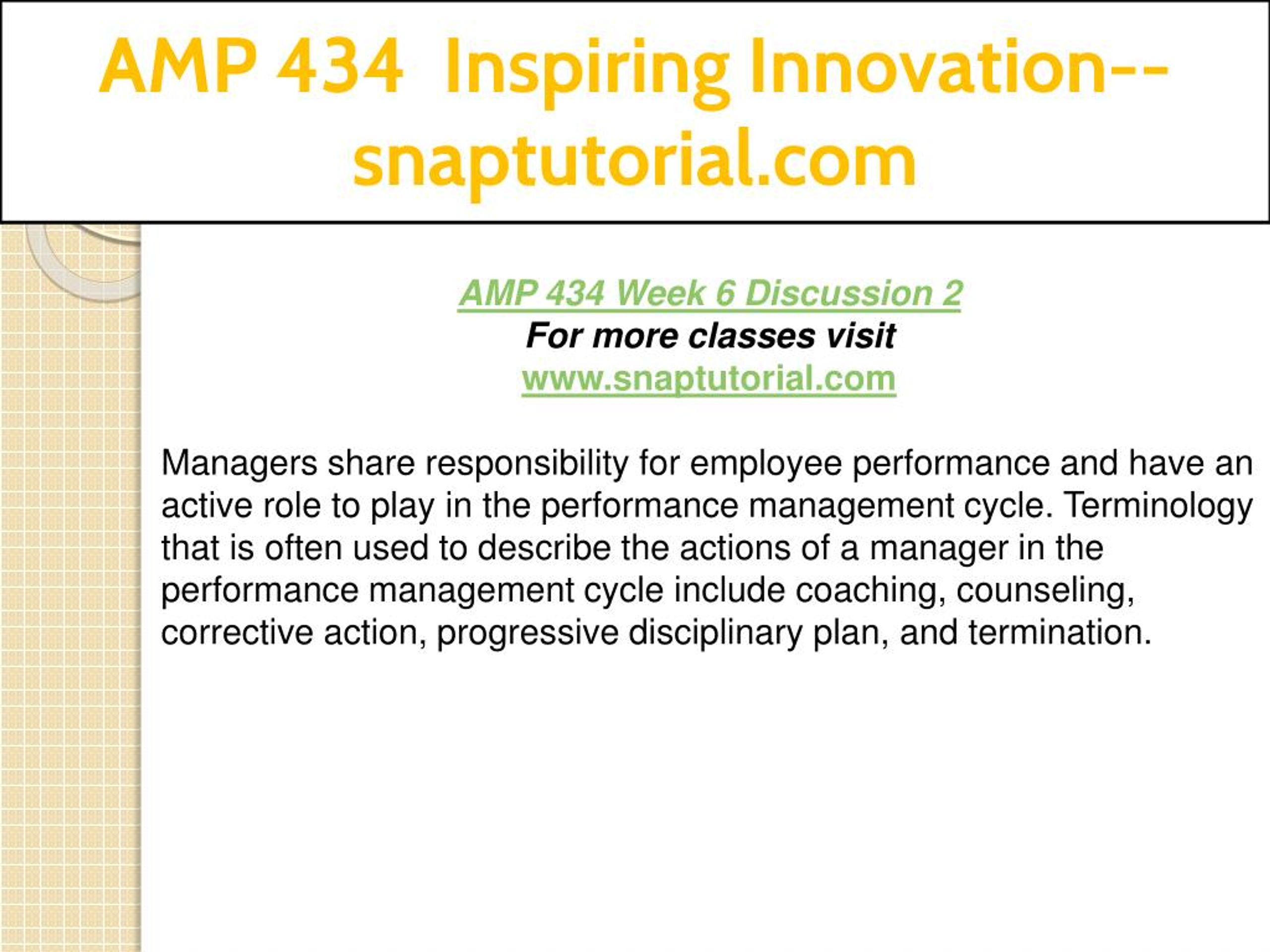 AMP 434 Inspiring Innovation--snaptutorial.com

AMP 434 Week 6 Discussion 2
For more classes visit
www.snaptutorial.com

Managers share responsibility for employee performance and have an active role to play in the performance management cycle. Terminology that is often used to describe the actions of a manager in the performance management cycle include coaching, counseling, corrective action, progressive disciplinary plan, and termination.